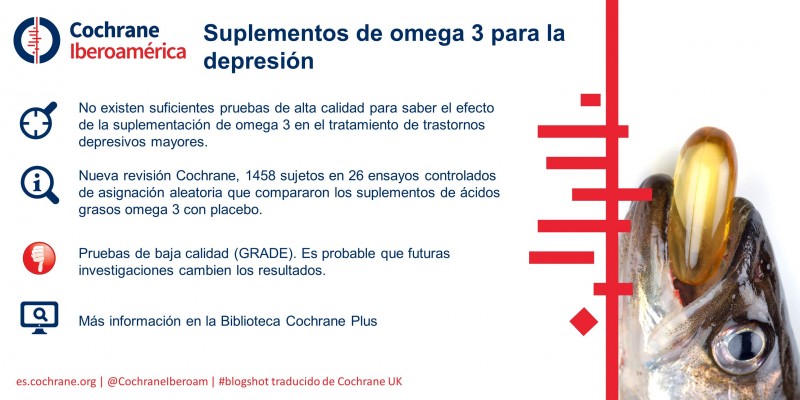 Cochrane Iberoamérica

Suplementos de omega 3 para la depresión

No existen suficientes pruebas de alta calidad para saber el efecto de la suplementación de omega 3 en el tratamiento de trastornos depresivos mayores.

Nueva revisión Cochrane, 1458 sujetos en 26 ensayos controlados de asignación aleatoria que compararon los suplementos de ácidos grasos omega 3 con placebo.

Pruebas de baja calidad (GRADE). Es probable que futuras investigaciones cambien los resultados.

Más información en la Biblioteca Cochrane Plus

es.cochrane.org | @CochraneIberoam | #blogshot traducido de Cochrane UK